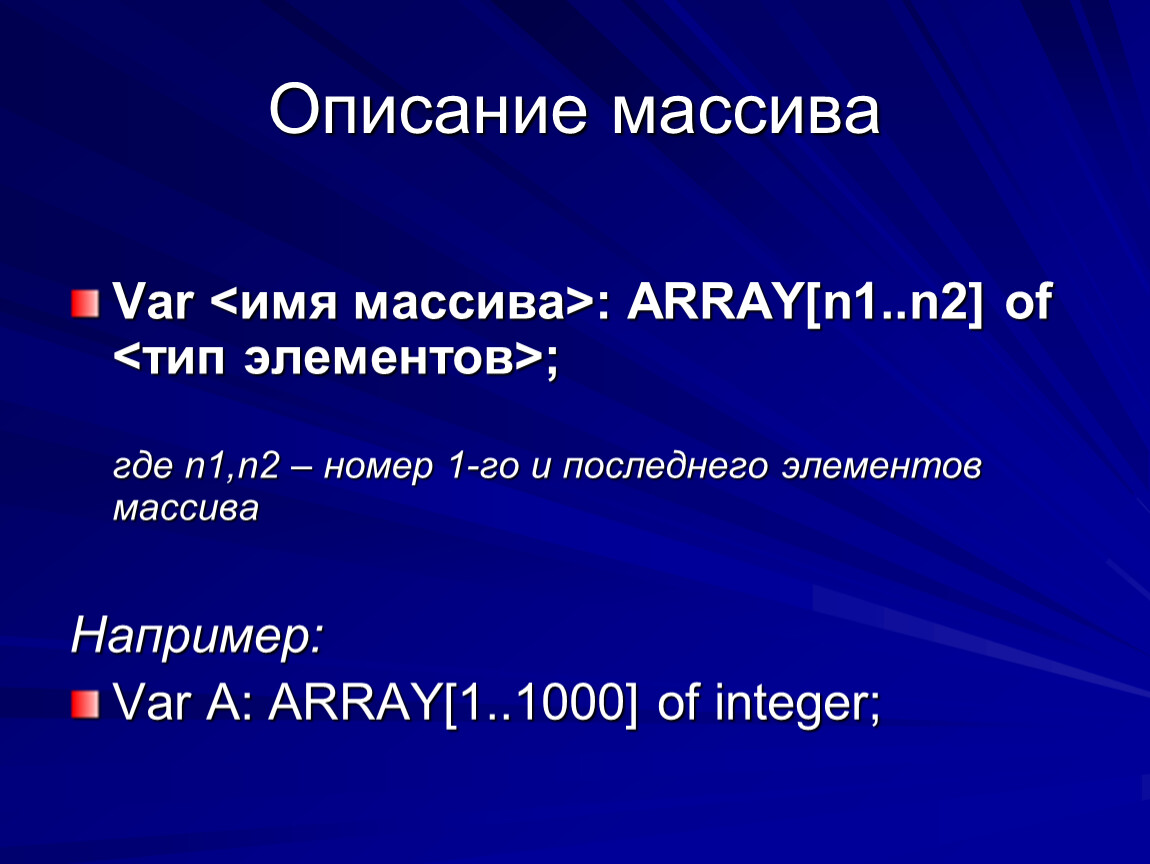 Описание массива

Var <имя массива>: ARRAY[n1..n2] of <тип элементов>;

где n1,n2 – номер 1-го и последнего элементов массива

Например:

Var A: ARRAY[1..1000] of integer;